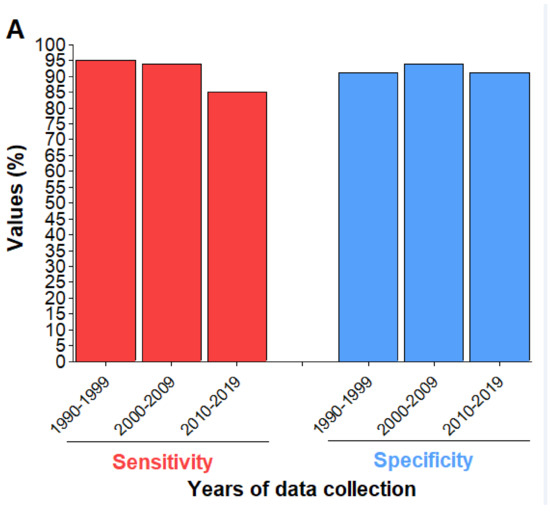 A

Values (%)

100
95
90
85
80
75
70
65
60
55
50
45
40
35
30
25
20
15
10
5
0

1990-1999
2000-2009
2010-2019
1990-1999
2000-2009
2010-2019

Sensitivity
Specificity

Years of data collection